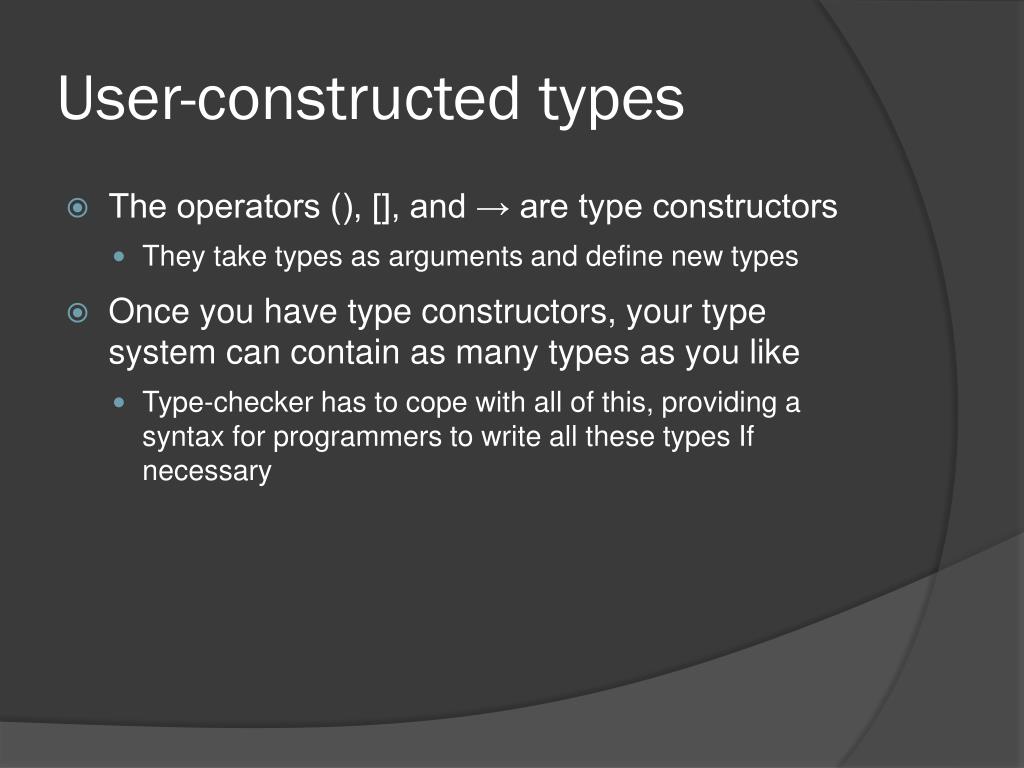 User-constructed types

The operators (), [], and → are type constructors

They take types as arguments and define new types

Once you have type constructors, your type system can contain as many types as you like

Type-checker has to cope with all of this, providing a syntax for programmers to write all these types If necessary